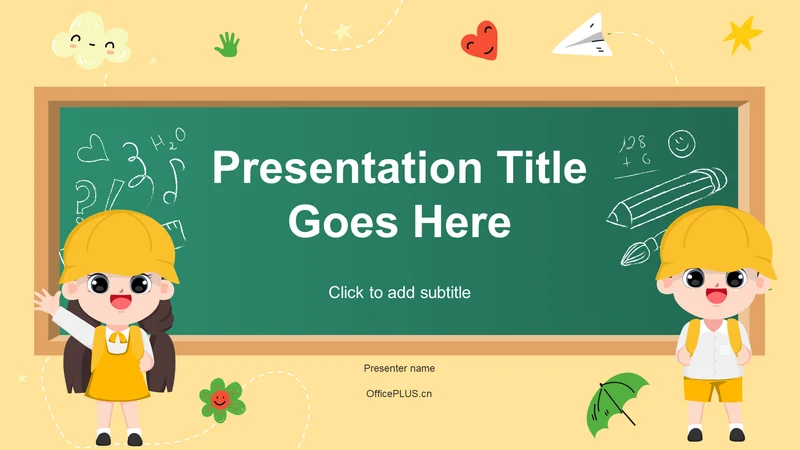 $H_2O$

128
+ 6

Presentation Title Goes Here

Click to add subtitle

Presenter name

OfficePLUS.cn